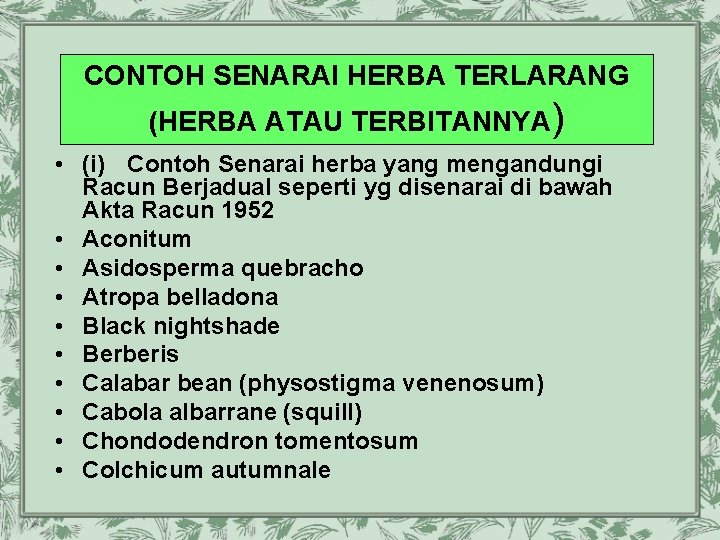 CONTOH SENARAI HERBA TERLARANG (HERBA ATAU TERBITANNYA)

• (i) Contoh Senarai herba yang mengandungi Racun Berjadual seperti yg disenarai di bawah Akta Racun 1952
• Aconitum
• Asidosperma quebracho
• Atropa belladona
• Black nightshade
• Berberis
• Calabar bean (physostigma venenosum)
• Cabola albarrane (squill)
• Chondodendron tomentosum
• Colchicum autumnale